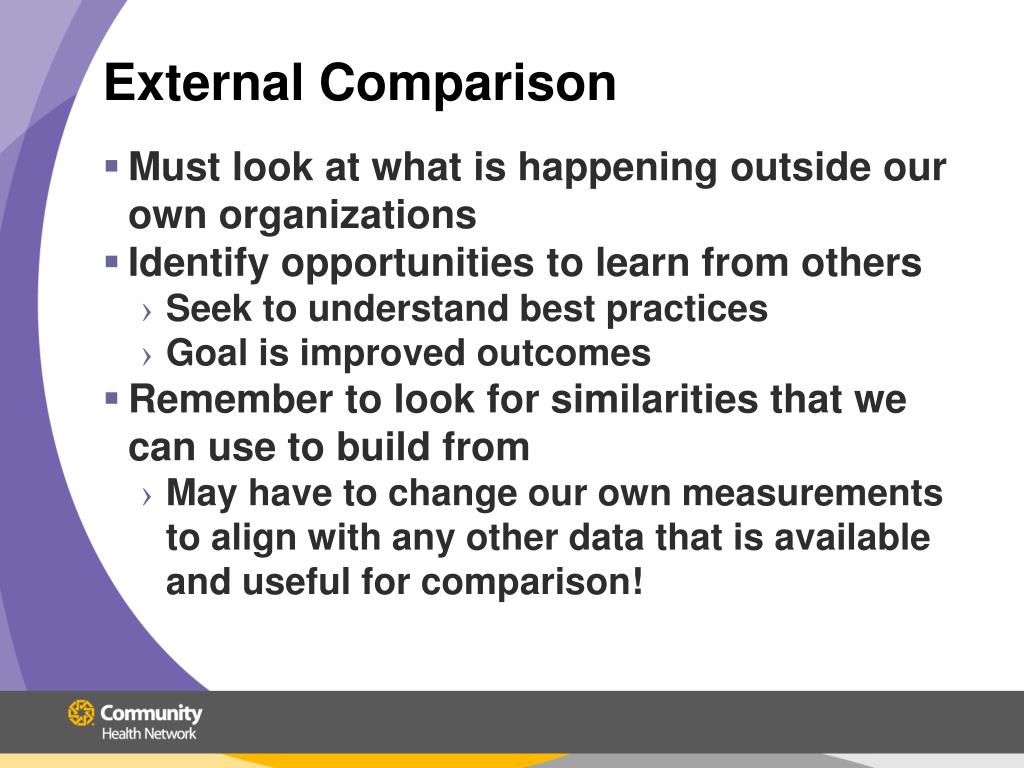 External Comparison

▪ Must look at what is happening outside our own organizations
▪ Identify opportunities to learn from others
› Seek to understand best practices
› Goal is improved outcomes
▪ Remember to look for similarities that we can use to build from
› May have to change our own measurements to align with any other data that is available and useful for comparison!

Community
Health Network